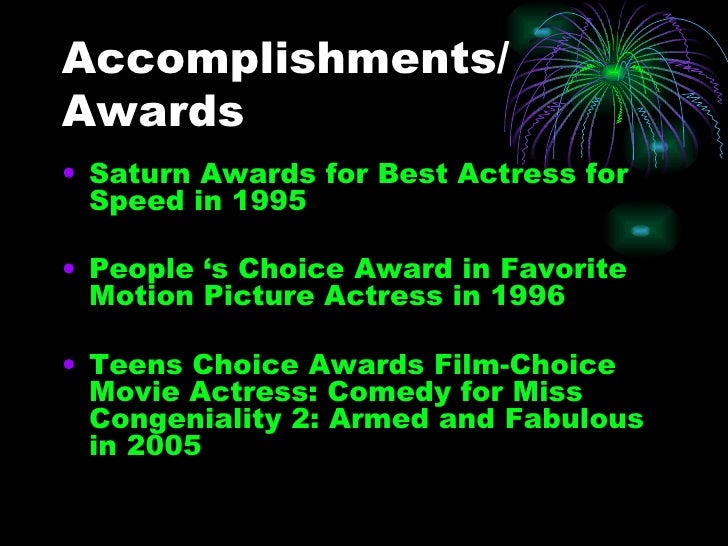 Accomplishments/
Awards

• Saturn Awards for Best Actress for Speed in 1995

• People ‘s Choice Award in Favorite Motion Picture Actress in 1996

• Teens Choice Awards Film-Choice Movie Actress: Comedy for Miss Congeniality 2: Armed and Fabulous in 2005